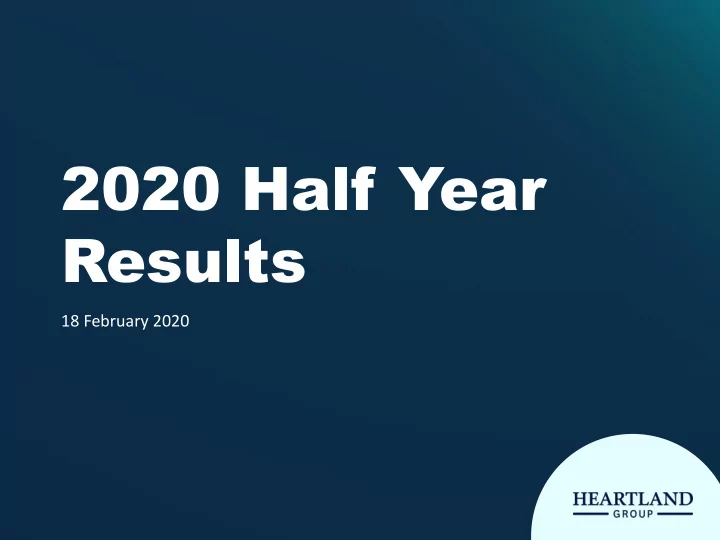 2020 Half Year Results

18 February 2020

HEARTLAND
GROUP